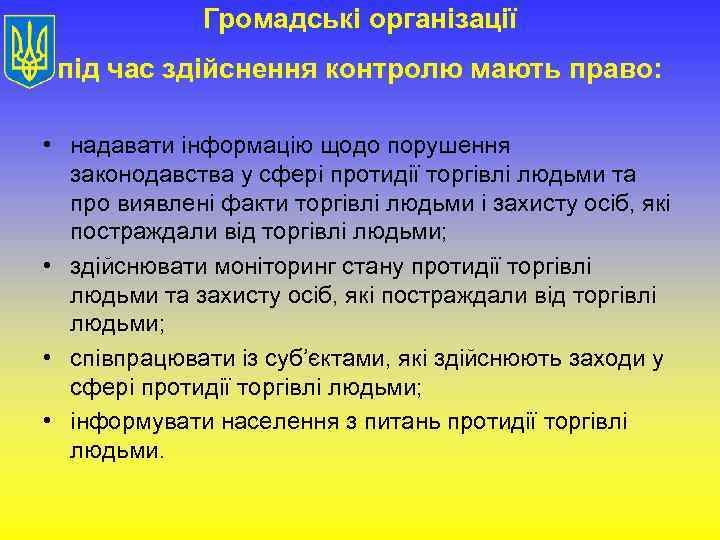 Громадські організації

під час здійснення контролю мають право:

• надавати інформацію щодо порушення законодавства у сфері протидії торгівлі людьми та про виявлені факти торгівлі людьми і захисту осіб, які постраждали від торгівлі людьми;
• здійснювати моніторинг стану протидії торгівлі людьми та захисту осіб, які постраждали від торгівлі людьми;
• співпрацювати із суб'єктами, які здійснюють заходи у сфері протидії торгівлі людьми;
• інформувати населення з питань протидії торгівлі людьми.